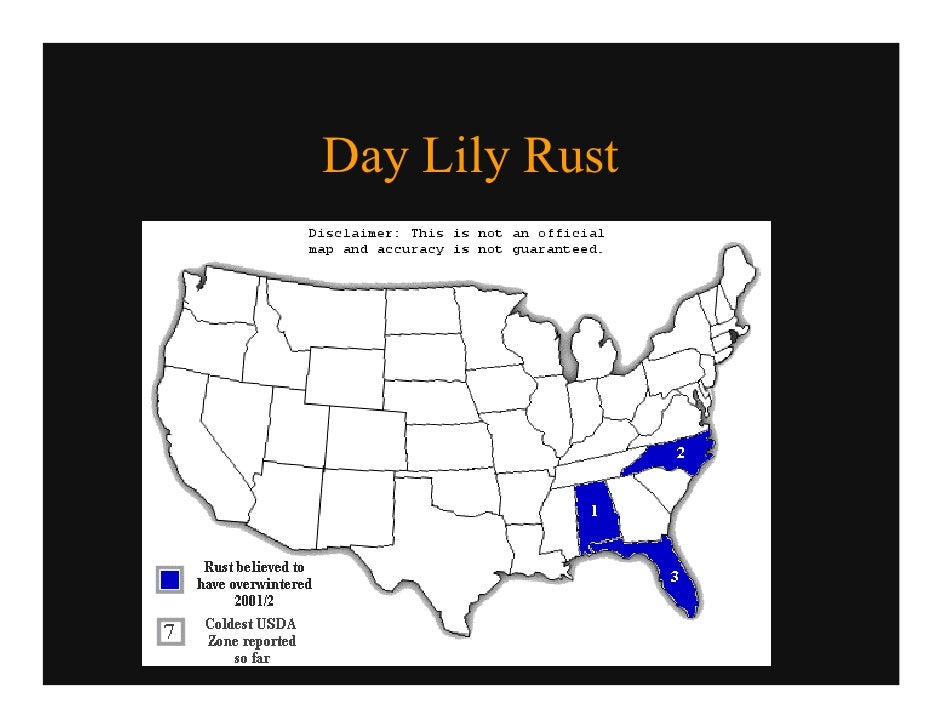 Day Lily Rust

Disclaimer: This is not an official map and accuracy is not guaranteed.

2

1

3

Rust believed to have overwintered 2001/2

7 Coldest USDA Zone reported so far